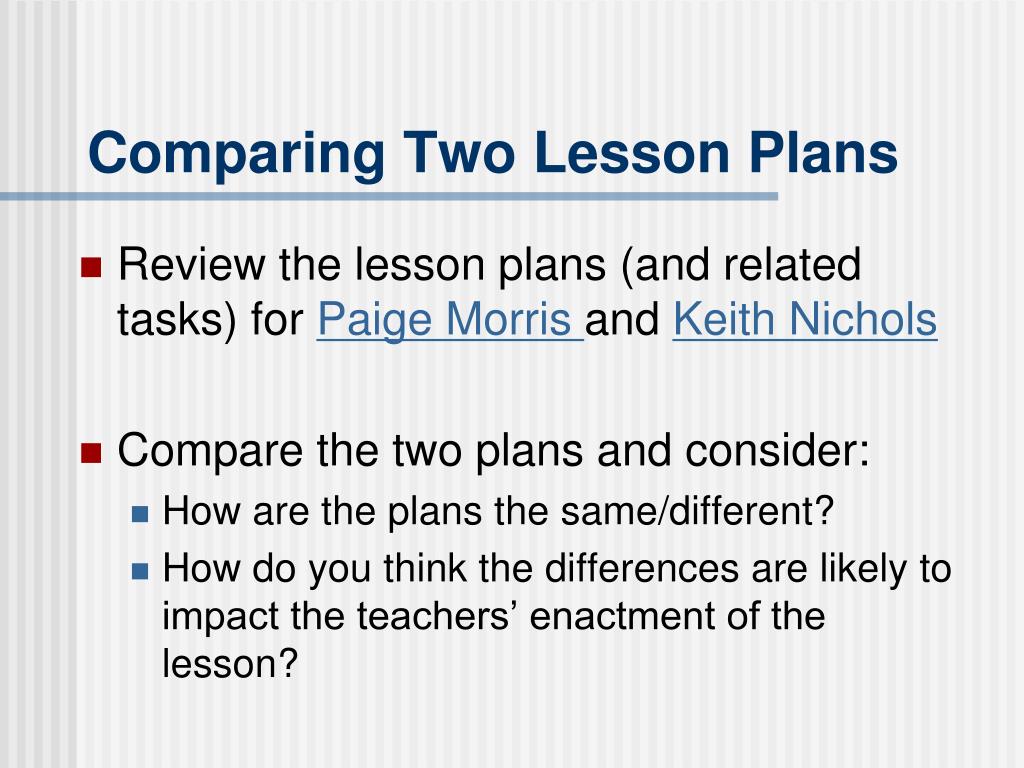 Comparing Two Lesson Plans

Review the lesson plans (and related tasks) for Paige Morris and Keith Nichols

Compare the two plans and consider:

How are the plans the same/different?

How do you think the differences are likely to impact the teachers’ enactment of the lesson?